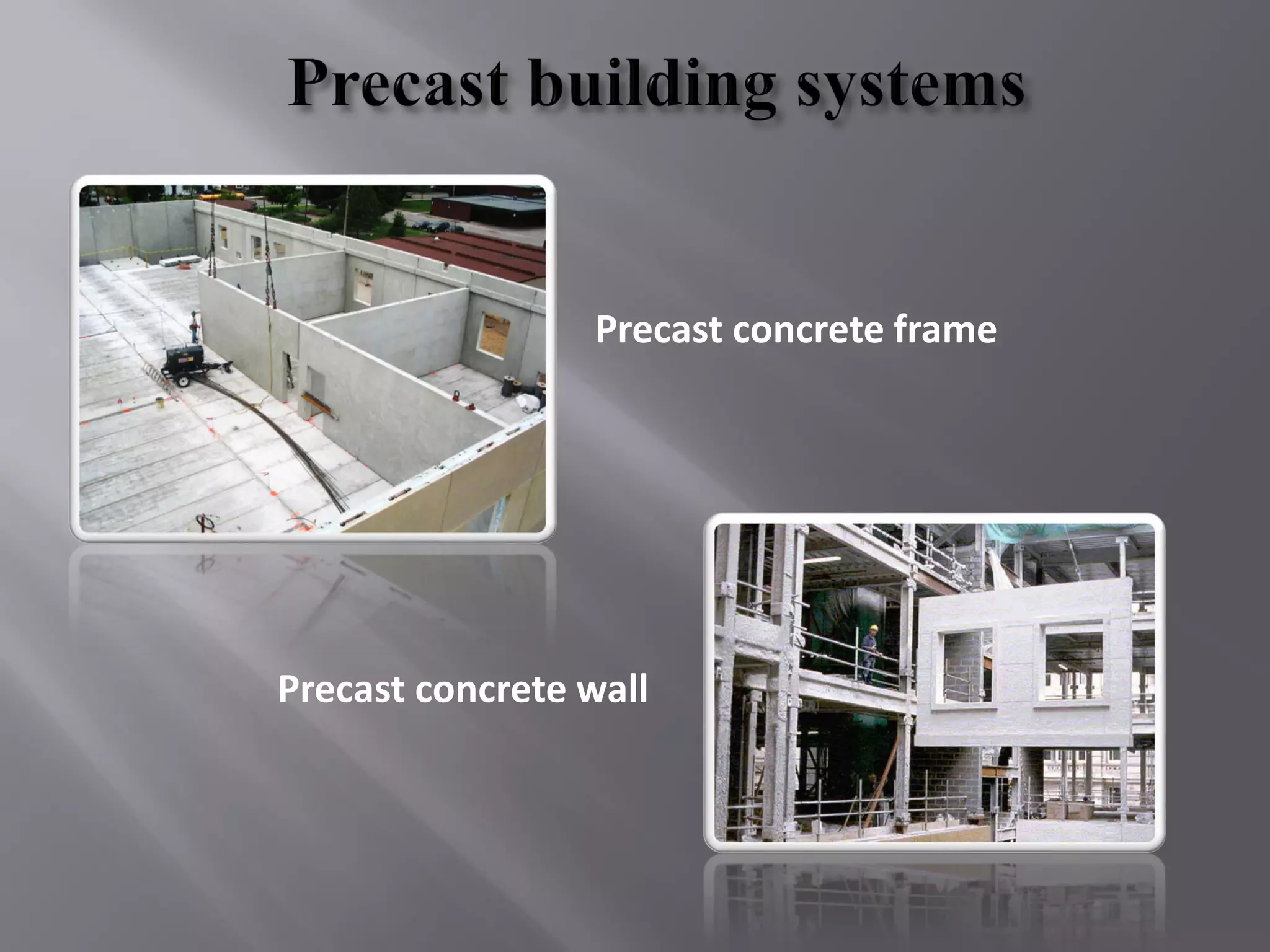 Precast building systems

Precast concrete frame

Precast concrete wall